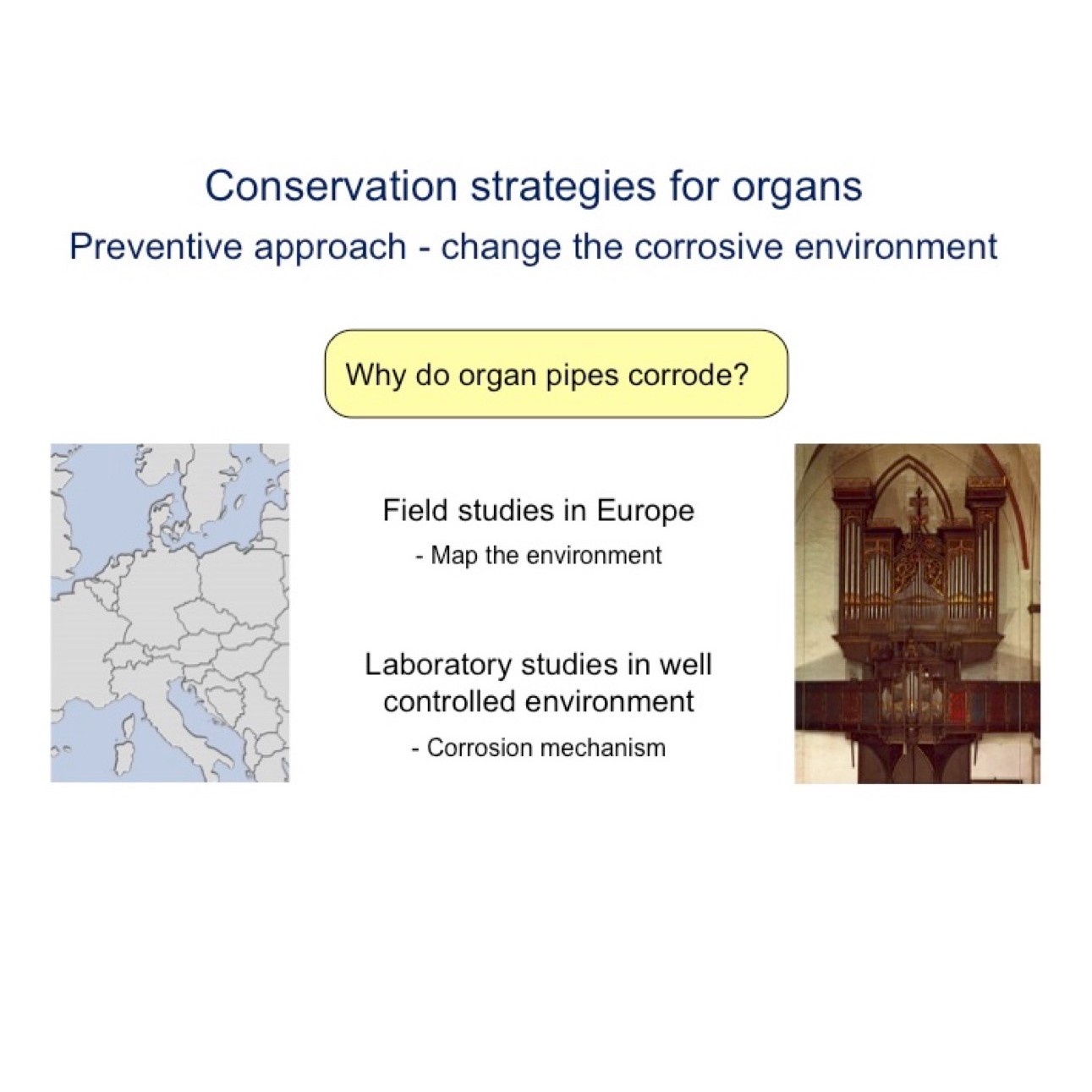 Conservation strategies for organs
Preventive approach - change the corrosive environment

Why do organ pipes corrode?

Field studies in Europe
- Map the environment

Laboratory studies in well controlled environment
- Corrosion mechanism